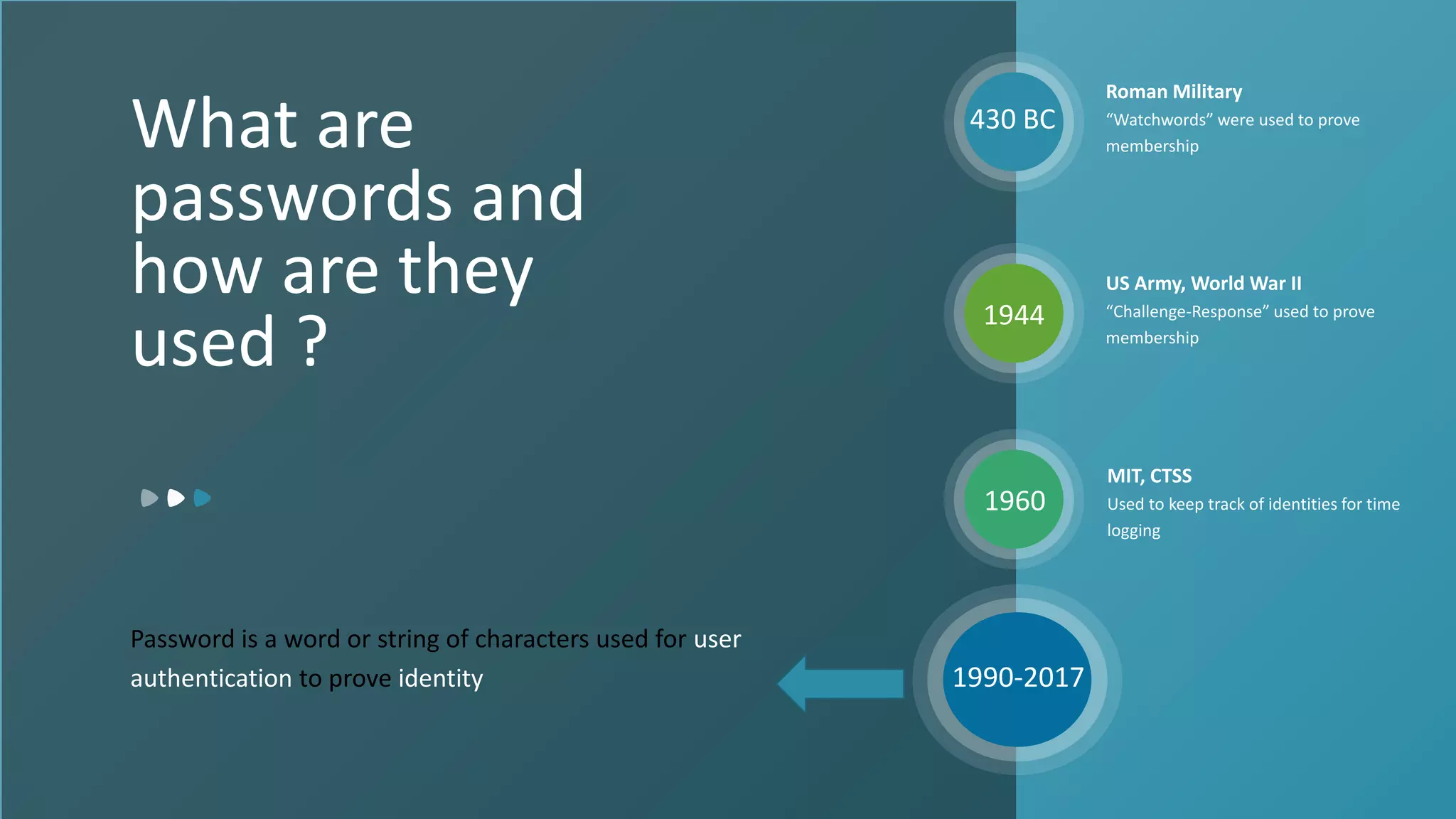 What are passwords and how are they used ?

Password is a word or string of characters used for user authentication to prove identity

430 BC

Roman Military
“Watchwords” were used to prove membership

1944

US Army, World War II
“Challenge-Response” used to prove membership

1960

MIT, CTSS
Used to keep track of identities for time logging

1990-2017